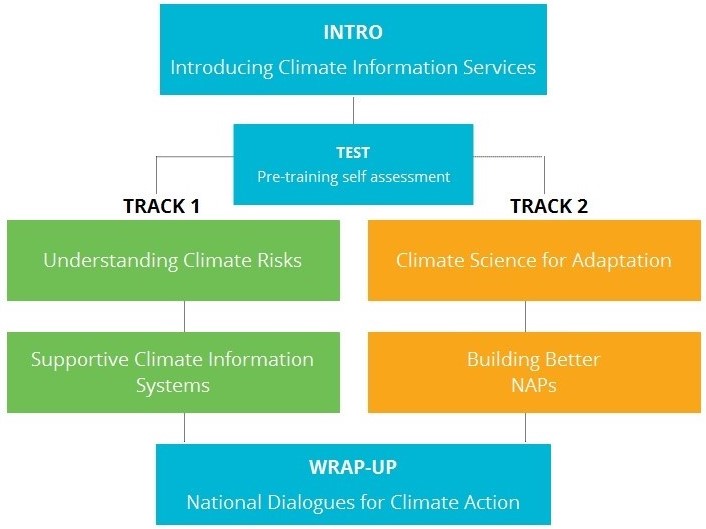 INTRO
Introducing Climate Information Services

TEST
Pre-training self assessment

TRACK 1

Understanding Climate Risks

Supportive Climate Information Systems

TRACK 2

Climate Science for Adaptation

Building Better NAPs

WRAP-UP
National Dialogues for Climate Action